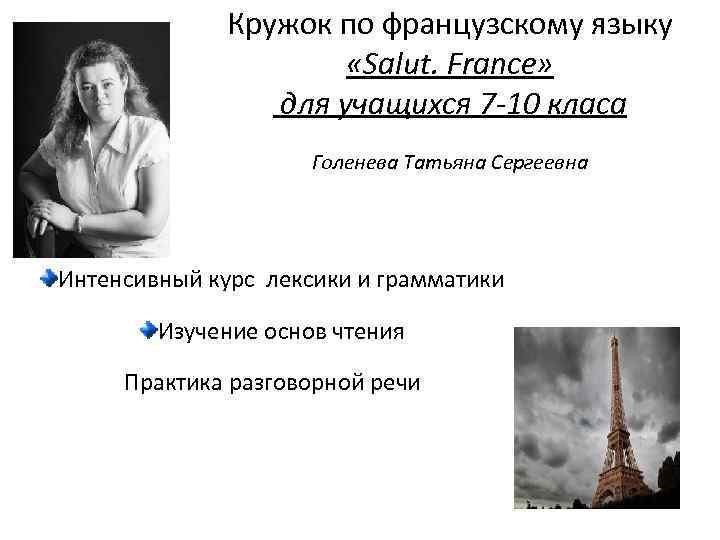 Кружок по французскому языку
«Salut. France»
для учащихся 7-10 класа

Голенева Татьяна Сергеевна

Интенсивный курс лексики и грамматики

Изучение основ чтения

Практика разговорной речи